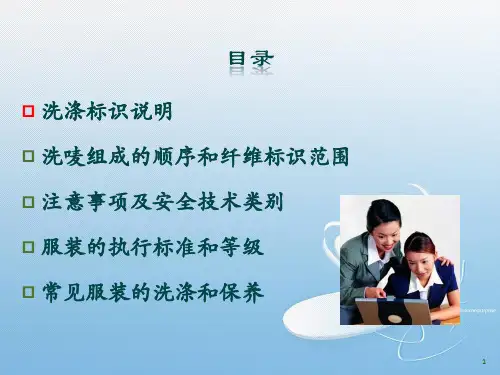 目录

□ 洗涤标识说明

□ 洗唛组成的顺序和纤维标识范围

□ 注意事项及安全技术类别

□ 服装的执行标准和等级

□ 常见服装的洗涤和保养

2